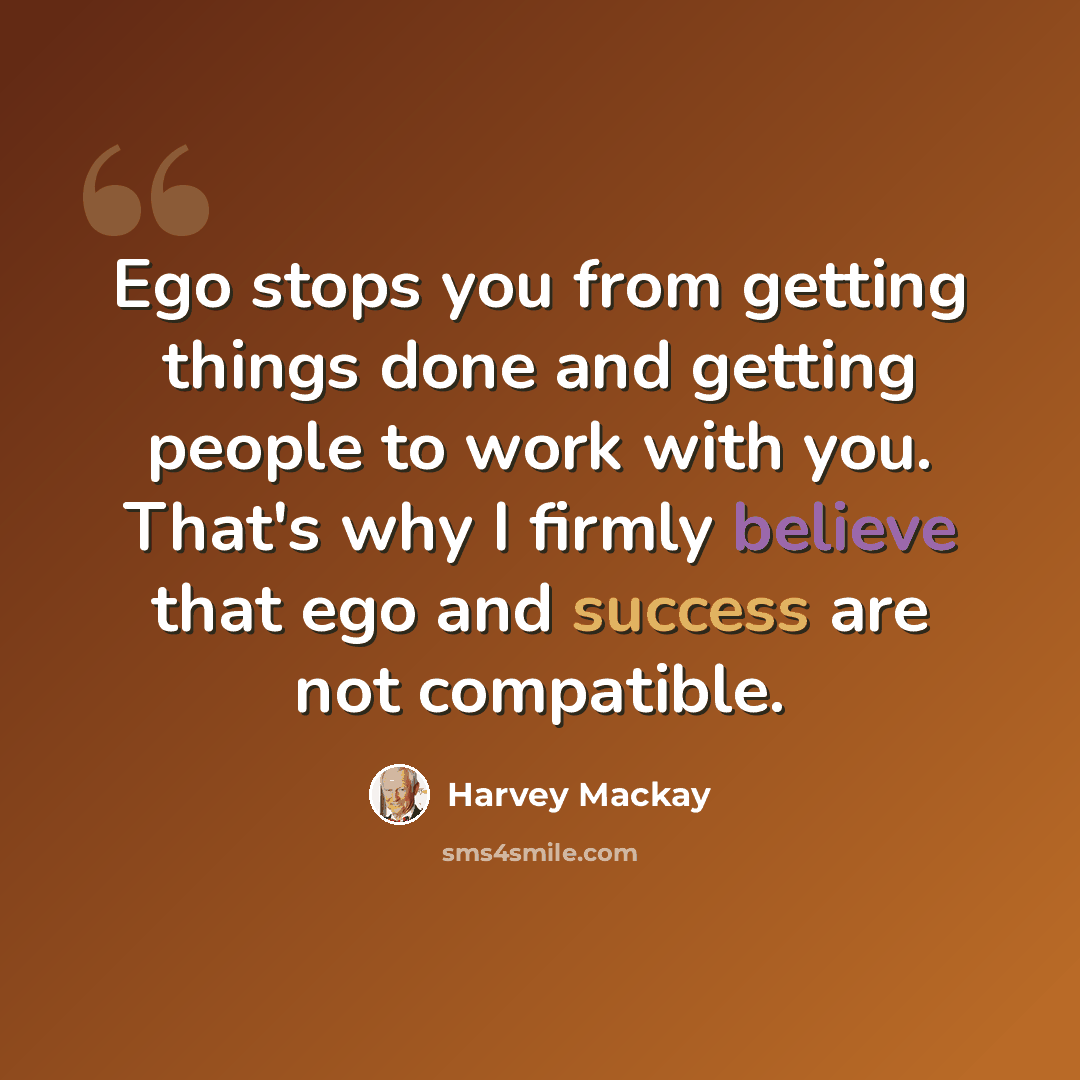 Ego stops you from getting things done and getting people to work with you. That's why I firmly believe that ego and success are not compatible.

Harvey Mackay

sms4smile.com